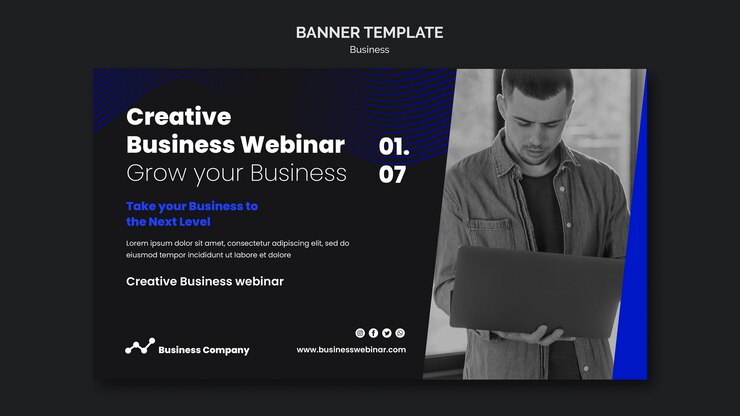 BANNER TEMPLATE
Business

Creative Business Webinar
Grow your Business

01.
07

Take your Business to the Next Level

Lorem ipsum dolor sit amet, consectetur adipiscing elit, sed do eiusmod tempor incididunt ut labore et dolore

Creative Business webinar

Business Company

www.businesswebinar.com